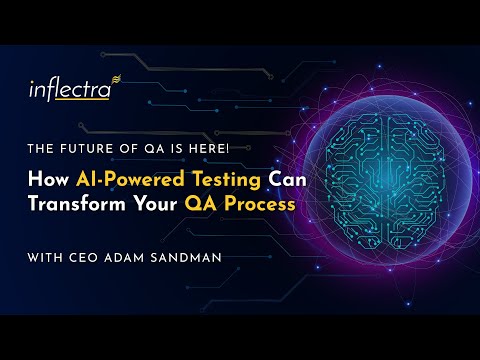 inflectra

THE FUTURE OF QA IS HERE!

How AI-Powered Testing Can Transform Your QA Process

WITH CEO ADAM SANDMAN